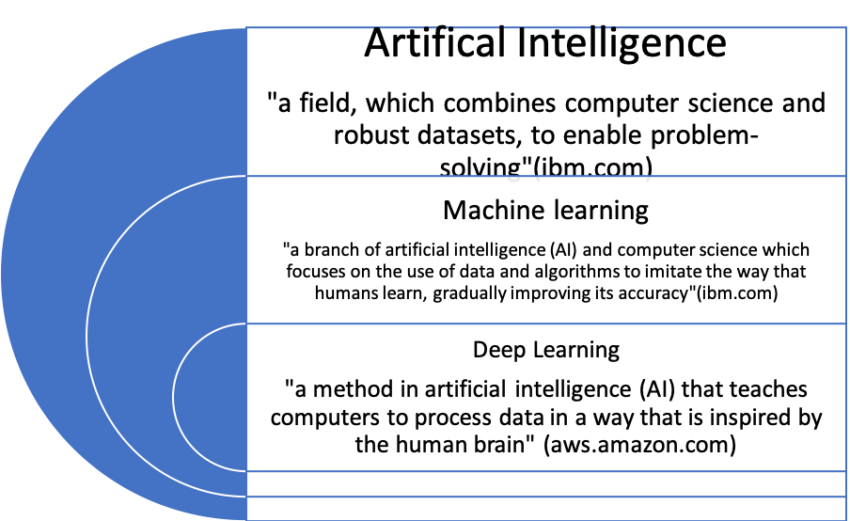 Artifical Intelligence

"a field, which combines computer science and robust datasets, to enable problem-solving"(ibm.com)

Machine learning

"a branch of artificial intelligence (AI) and computer science which focuses on the use of data and algorithms to imitate the way that humans learn, gradually improving its accuracy"(ibm.com)

Deep Learning

"a method in artificial intelligence (AI) that teaches computers to process data in a way that is inspired by the human brain" (aws.amazon.com)